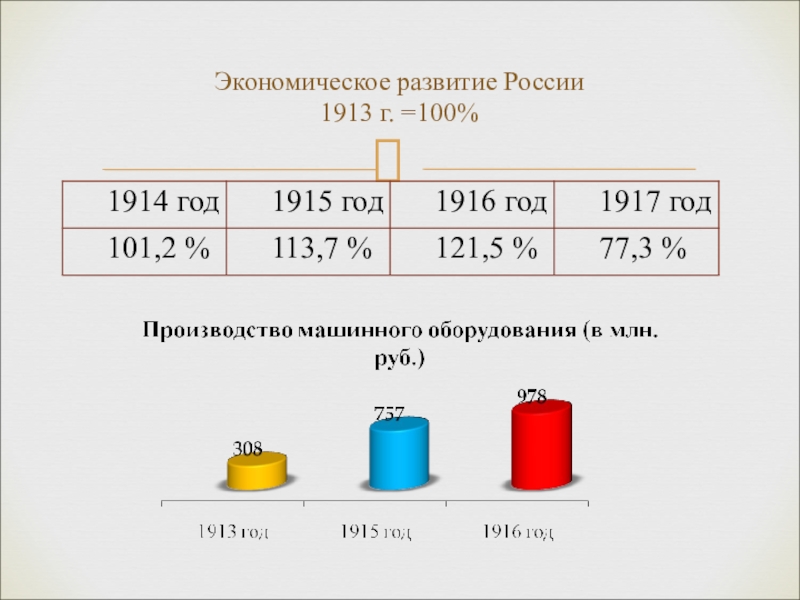 Экономическое развитие России
1913 г. =100%

| 1914 год | 1915 год | 1916 год | 1917 год |
|---|---|---|---|
| 101,2 % | 113,7 % | 121,5 % | 77,3 % |

Производство машинного оборудования (в млн. руб.)

308
757
978

1913 год
1915 год
1916 год